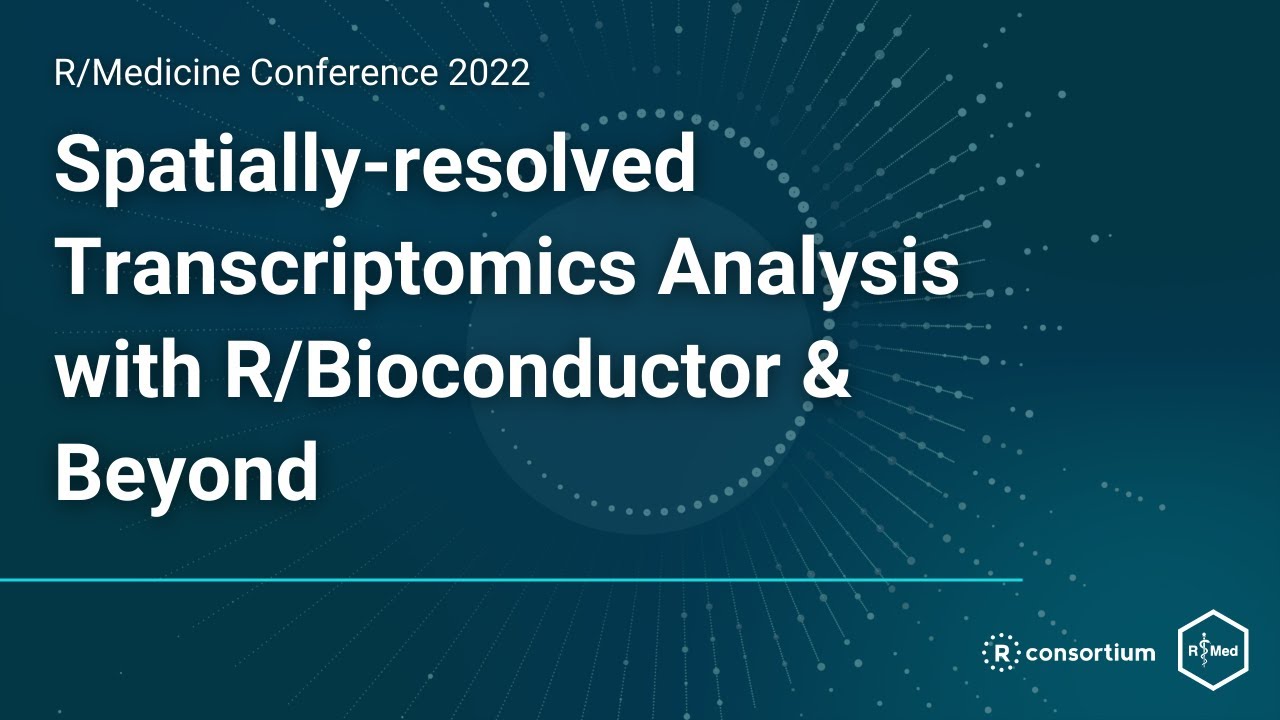 R/Medicine Conference 2022

Spatially-resolved Transcriptomics Analysis with R/Bioconductor & Beyond

R consortium

R Med